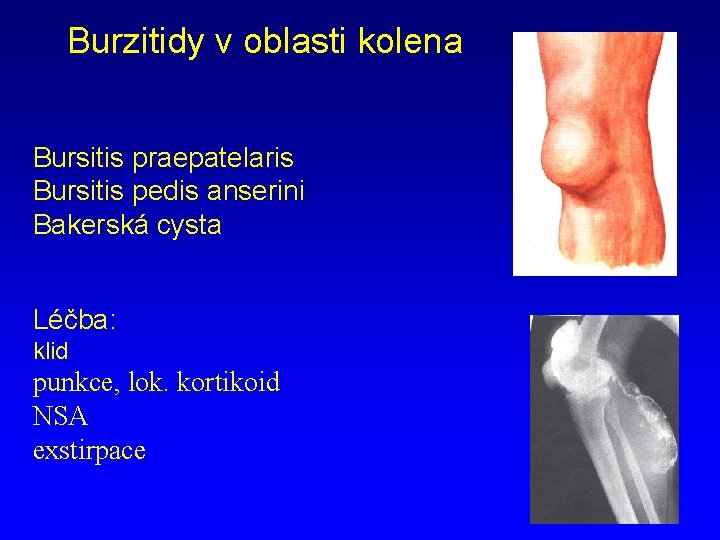 Burzitidy v oblasti kolena

Bursitis praepatelaris
Bursitis pedis anserini
Bakerská cysta

Léčba:
klid
punkce, lok. kortikoid
NSA
exstirpace